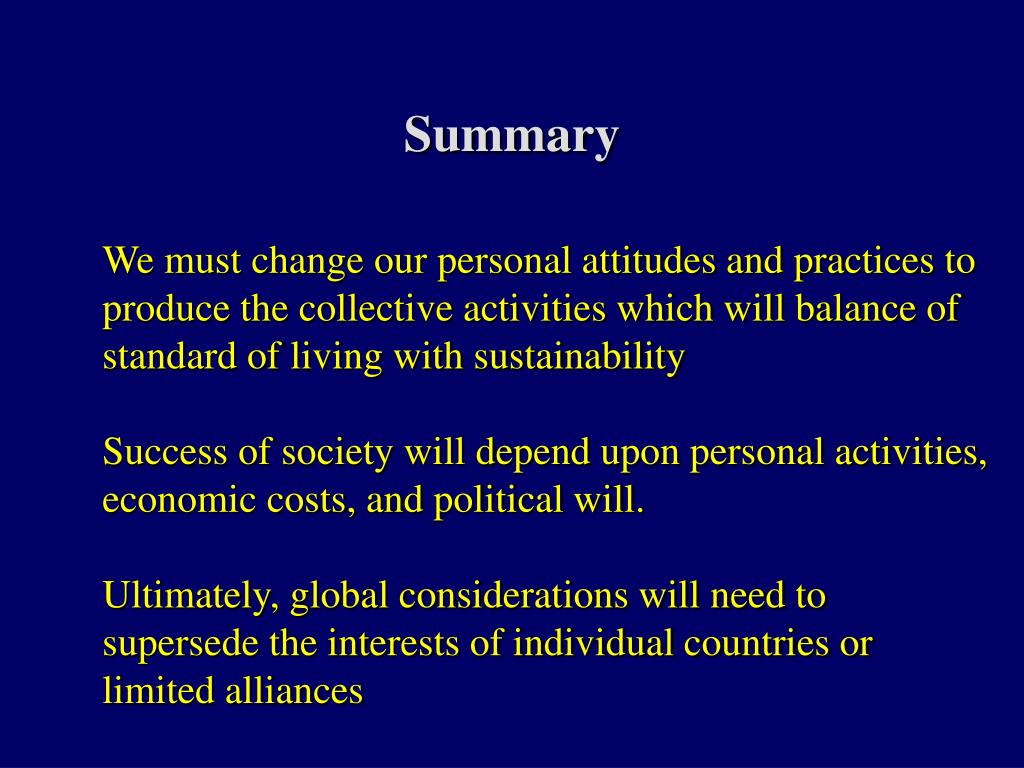 Summary

We must change our personal attitudes and practices to produce the collective activities which will balance of standard of living with sustainability

Success of society will depend upon personal activities, economic costs, and political will.

Ultimately, global considerations will need to supersede the interests of individual countries or limited alliances